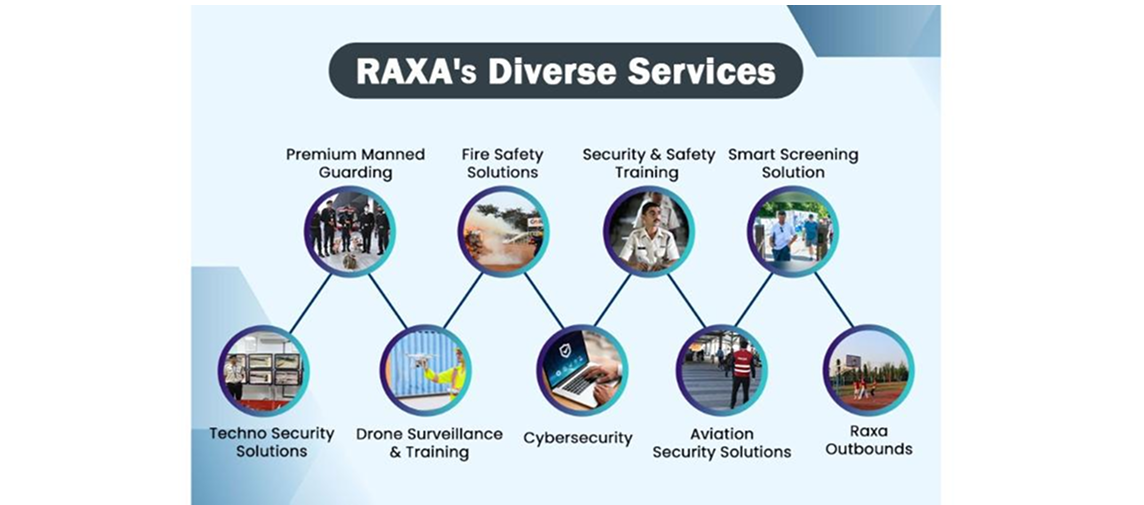 RAXA's Diverse Services

Premium Manned Guarding

Fire Safety Solutions

Security & Safety Training

Smart Screening Solution

Techno Security Solutions

Drone Surveillance & Training

Cybersecurity

Aviation Security Solutions

Raxa Outbounds